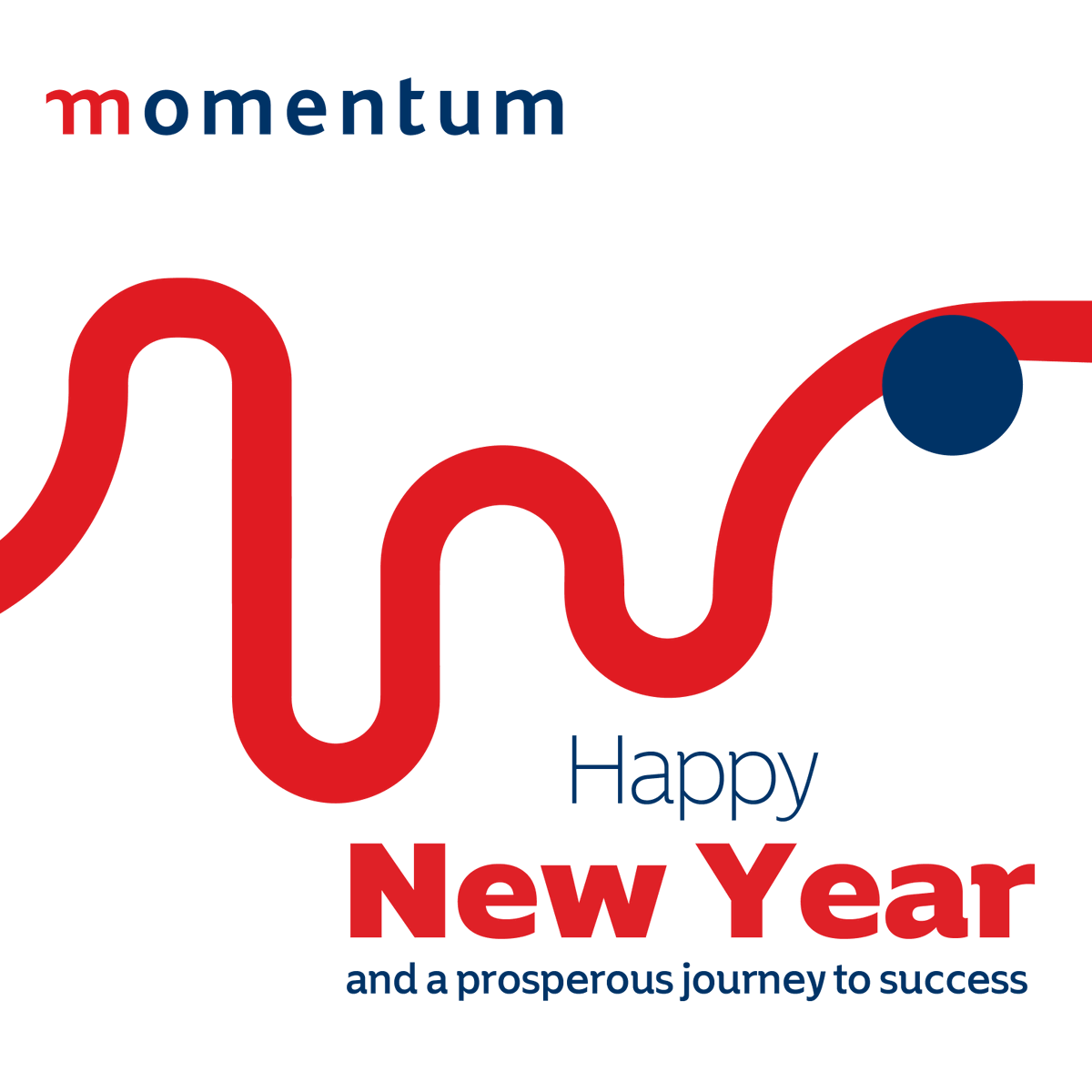 momentum

Happy
New Year
and a prosperous journey to success